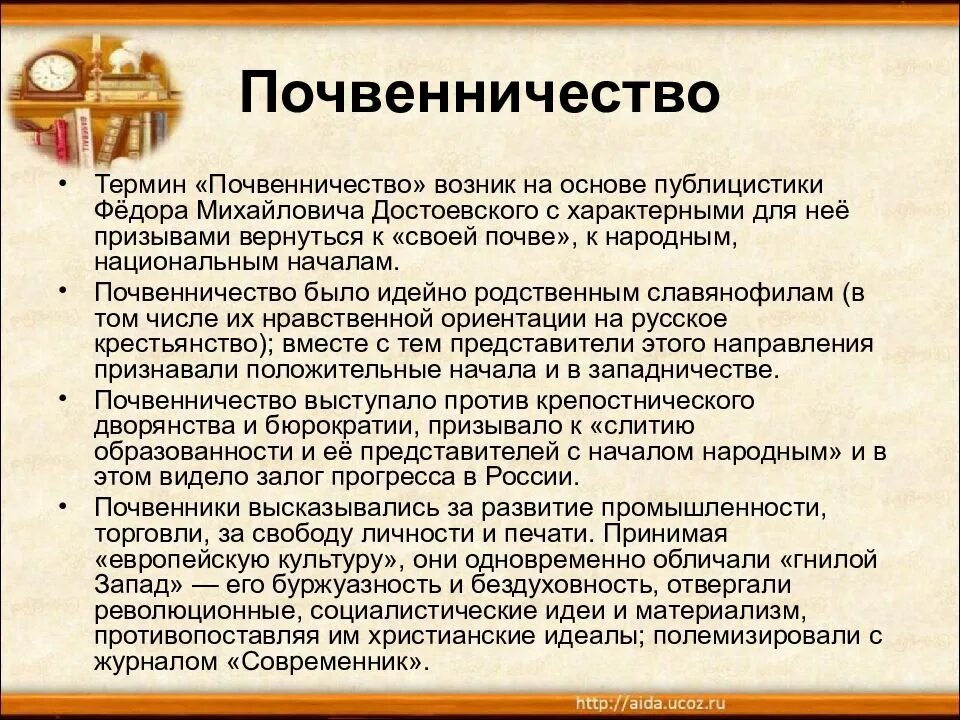 Почвенничество

• Термин «Почвенничество» возник на основе публицистики Фёдора Михайловича Достоевского с характерными для неё призывами вернуться к «своей почве», к народным, национальным началам.

• Почвенничество было идейно родственным славянофилам (в том числе их нравственной ориентации на русское крестьянство); вместе с тем представители этого направления признавали положительные начала и в западничестве.

• Почвенничество выступало против крепостнического дворянства и бюрократии, призывало к «слитию образованности и её представителей с началом народным» и в этом видело залог прогресса в России.

• Почвенники высказывались за развитие промышленности, торговли, за свободу личности и печати. Принимая «европейскую культуру», они одновременно обличали «гнилой Запад» — его буржуазность и бездуховность, отвергали революционные, социалистические идеи и материализм, противопоставляя им христианские идеалы; полемизировали с журналом «Современник».

http://aida.ucoz.ru